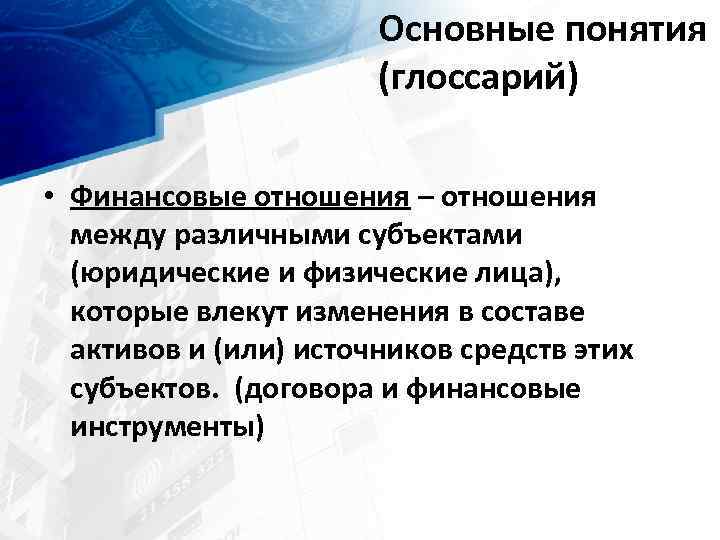 Основные понятия (глоссарий)

• Финансовые отношения – отношения между различными субъектами (юридические и физические лица), которые влекут изменения в составе активов и (или) источников средств этих субъектов. (договора и финансовые инструменты)